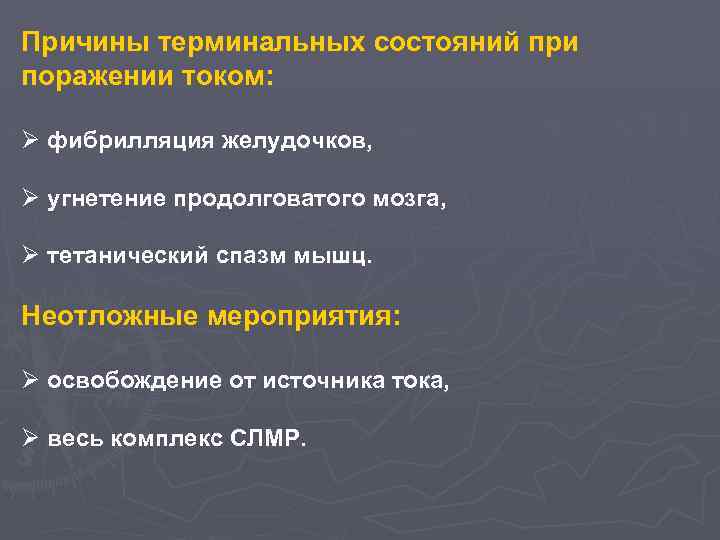 Причины терминальных состояний при поражении током:

➢ фибрилляция желудочков,

➢ угнетение продолговатого мозга,

➢ тетанический спазм мышц.

Неотложные мероприятия:

➢ освобождение от источника тока,

➢ весь комплекс СЛМР.